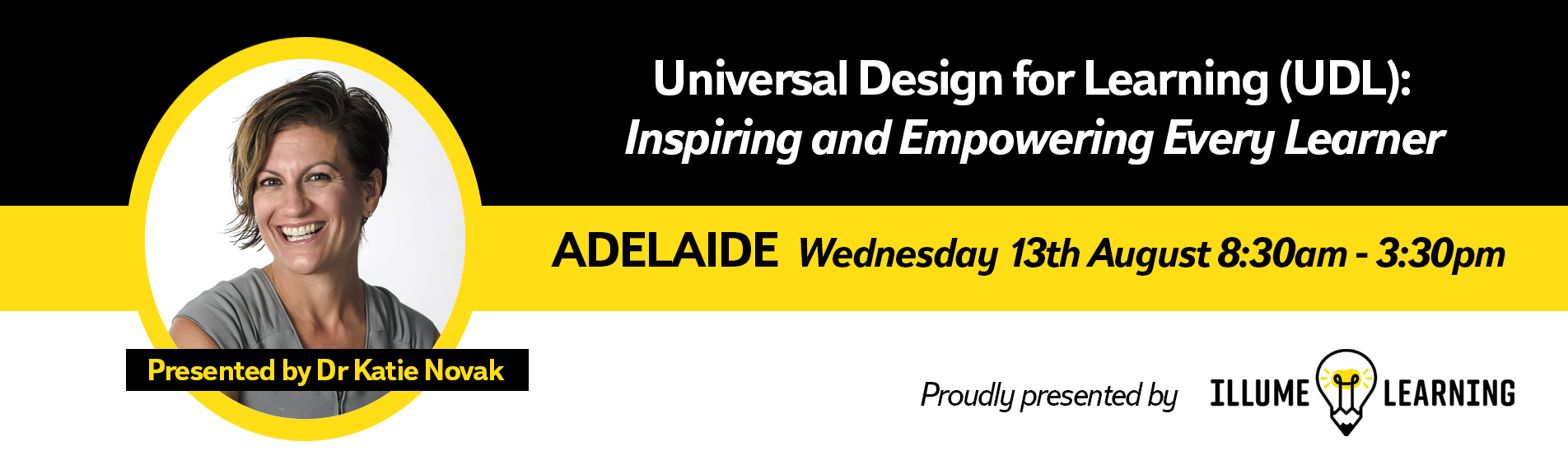 Universal Design for Learning (UDL):
Inspiring and Empowering Every Learner

ADELAIDE Wednesday 13th August 8:30am - 3:30pm

Presented by Dr Katie Novak

Proudly presented by ILLUME LEARNING